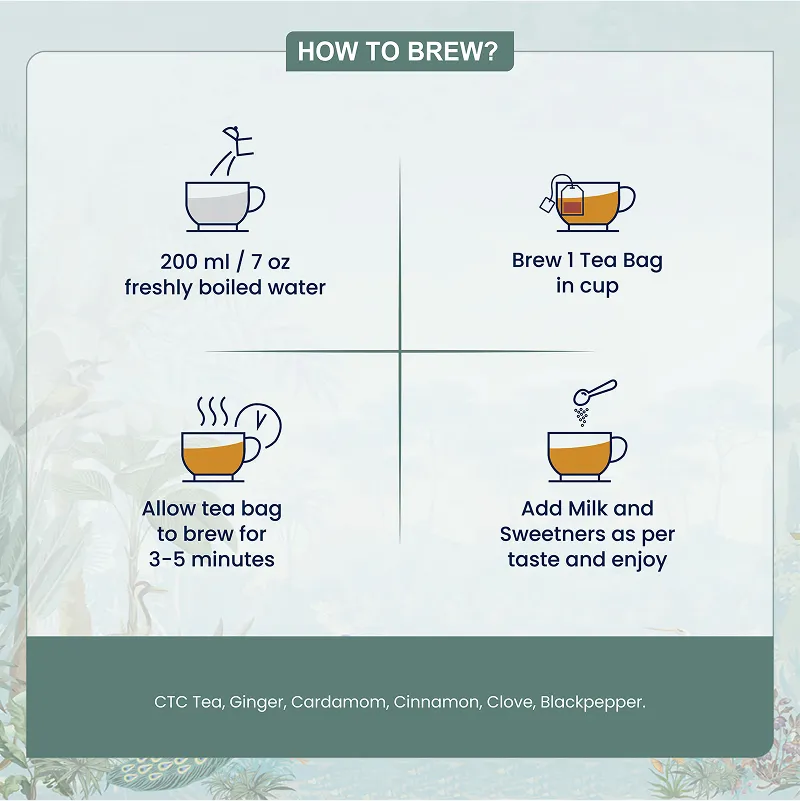 HOW TO BREW?

200 ml / 7 oz freshly boiled water

Brew 1 Tea Bag in cup

Allow tea bag to brew for 3-5 minutes

Add Milk and Sweetners as per taste and enjoy

CTC Tea, Ginger, Cardamom, Cinnamon, Clove, Blackpepper.